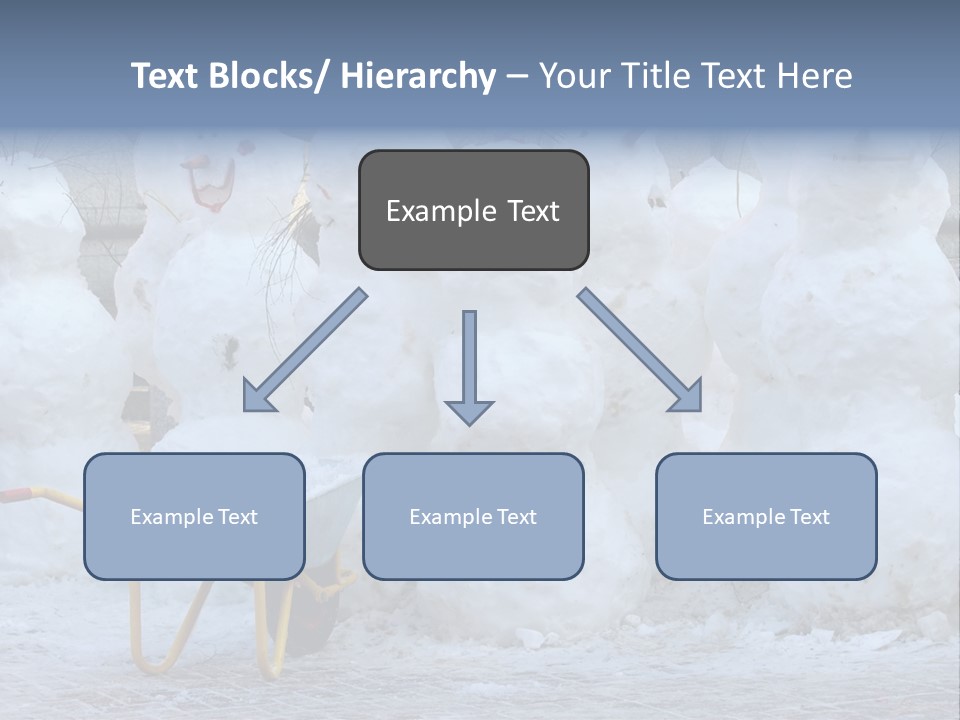 Text Blocks/ Hierarchy – Your Title Text Here

Example Text

Example Text

Example Text

Example Text